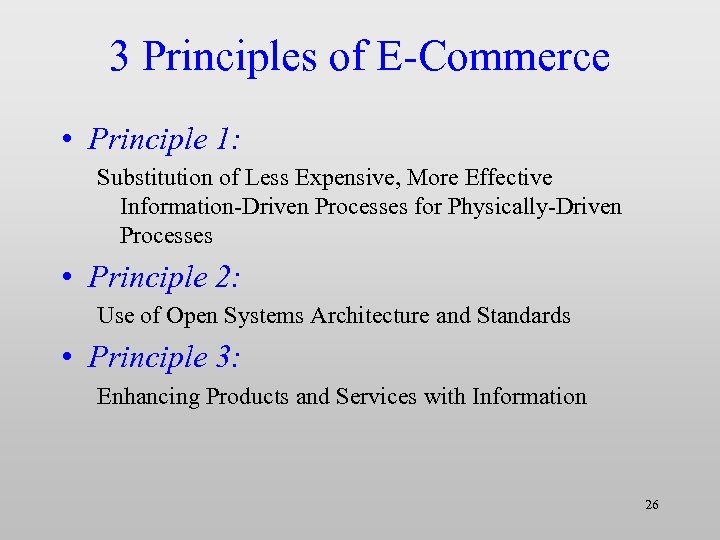 3 Principles of E-Commerce

• Principle 1:

Substitution of Less Expensive, More Effective Information-Driven Processes for Physically-Driven Processes

• Principle 2:

Use of Open Systems Architecture and Standards

• Principle 3:

Enhancing Products and Services with Information

26